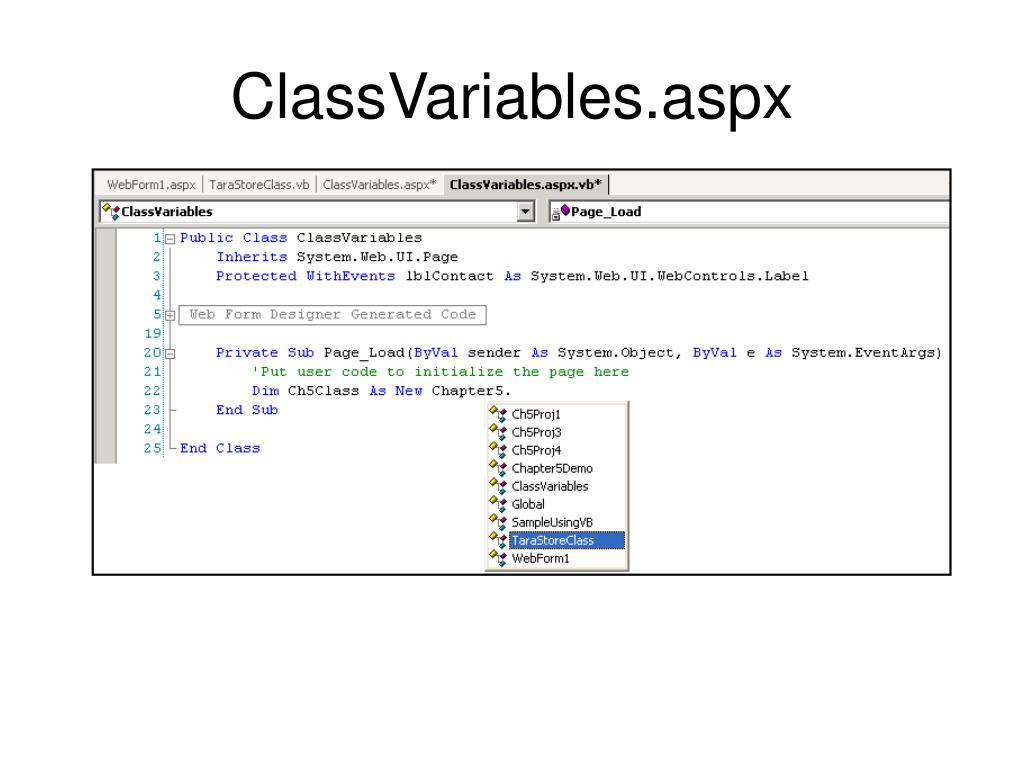 ClassVariables.aspx

WebForm1.aspx | TaraStoreClass.vb | ClassVariables.aspx* | ClassVariables.aspx.vb*

ClassVariables
Page_Load

1 Public Class ClassVariables
2 Inherits System.Web.UI.Page
3 Protected WithEvents lblContact As System.Web.UI.WebControls.Label
4
5 Web Form Designer Generated Code
19
20 Private Sub Page_Load(ByVal sender As System.Object, ByVal e As System.EventArgs)
21 'Put user code to initialize the page here
22 Dim Ch5Class As New Chapter5.
23 End Sub
24
25 End Class

Ch5Proj1
Ch5Proj3
Ch5Proj4
Chapter5Demo
ClassVariables
Global
SampleUsingVB
TaraStoreClass
WebForm1